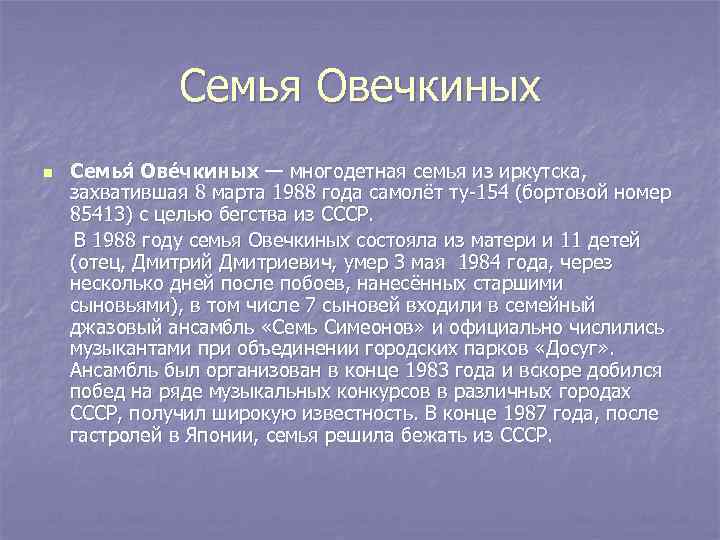 Семья Овечкиных

Семья́ Ове́чкиных — многодетная семья из иркутска, захватившая 8 марта 1988 года самолёт ту-154 (бортовой номер 85413) с целью бегства из СССР.

В 1988 году семья Овечкиных состояла из матери и 11 детей (отец, Дмитрий Дмитриевич, умер 3 мая 1984 года, через несколько дней после побоев, нанесённых старшими сыновьями), в том числе 7 сыновей входили в семейный джазовый ансамбль «Семь Симеонов» и официально числились музыкантами при объединении городских парков «Досуг». Ансамбль был организован в конце 1983 года и вскоре добился побед на ряде музыкальных конкурсов в различных городах СССР, получил широкую известность. В конце 1987 года, после гастролей в Японии, семья решила бежать из СССР.